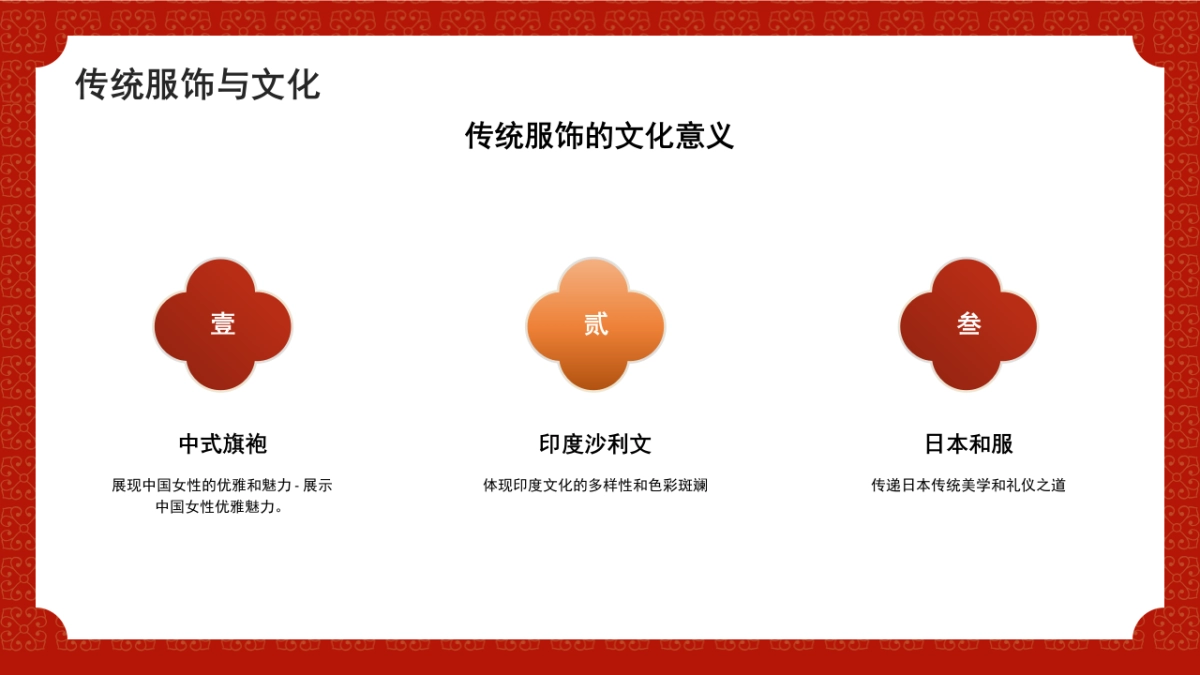 传统服饰与文化

传统服饰的文化意义

壹

中式旗袍

展现中国女性的优雅和魅力 - 展示中国女性优雅魅力。

贰

印度沙利文

体现印度文化的多样性和色彩斑斓

叁

日本和服

传递日本传统美学和礼仪之道